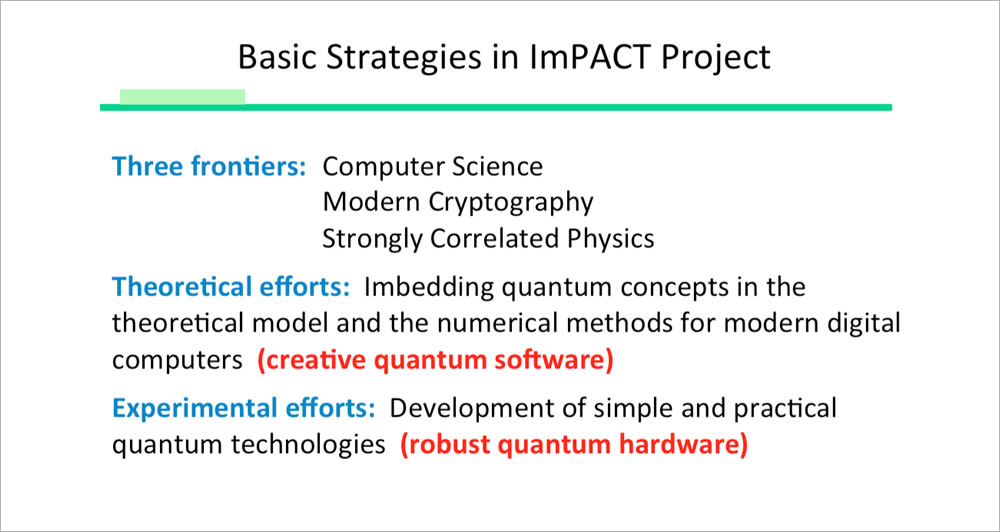 Basic Strategies in ImPACT Project

Three frontiers: Computer Science
Modern Cryptography
Strongly Correlated Physics

Theoretical efforts: Imbedding quantum concepts in the theoretical model and the numerical methods for modern digital computers (creative quantum software)

Experimental efforts: Development of simple and practical quantum technologies (robust quantum hardware)